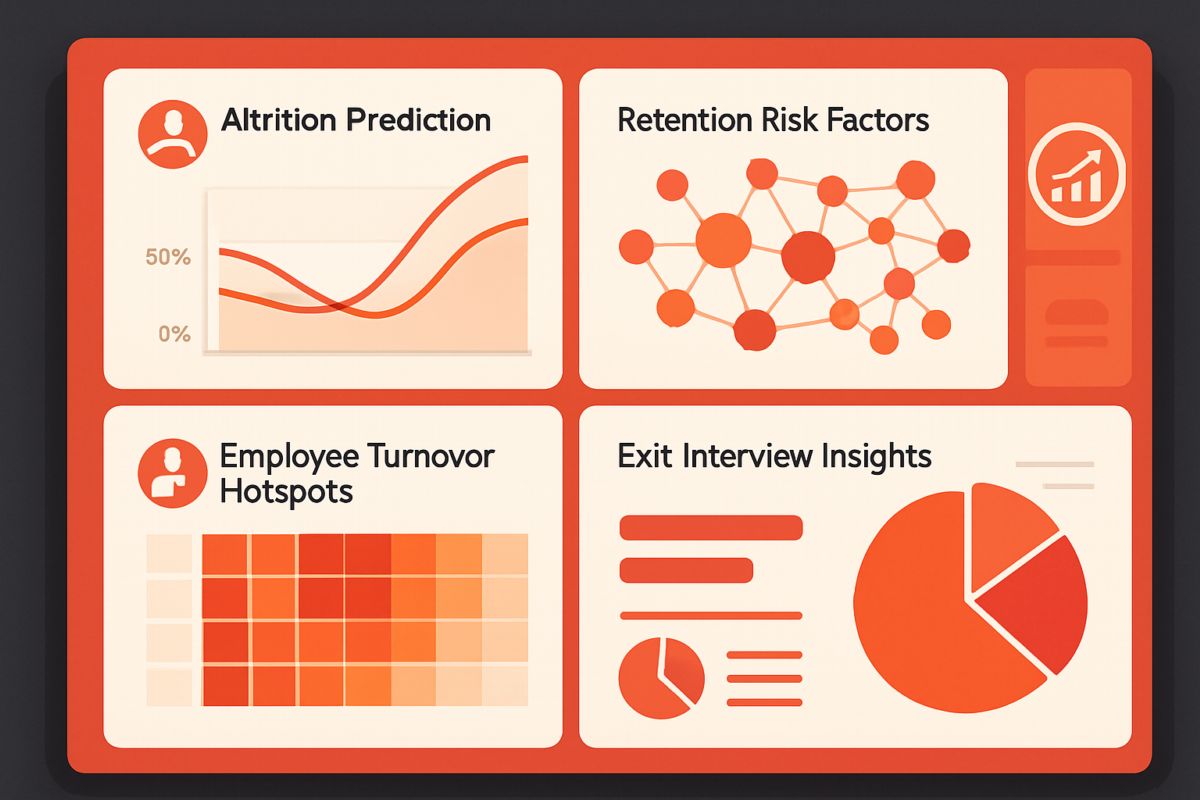 Altrition Prediction

50%

0%

Retention Risk Factors

Employee Turnovor Hotspots

Exit Interview Insights